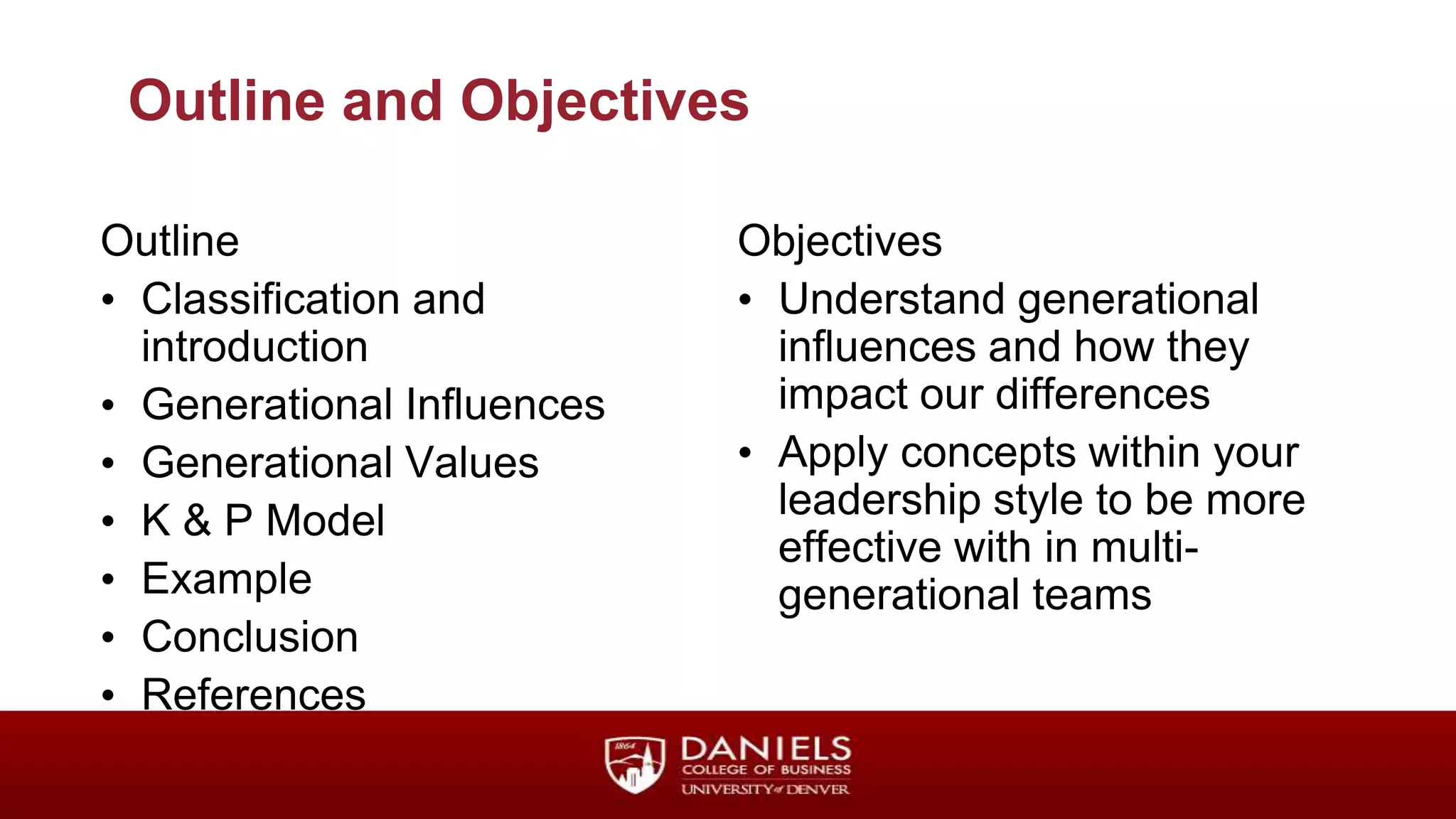 Outline and Objectives

Outline
• Classification and introduction
• Generational Influences
• Generational Values
• K & P Model
• Example
• Conclusion
• References

Objectives
• Understand generational influences and how they impact our differences
• Apply concepts within your leadership style to be more effective with in multi-generational teams

1864
DANIELS
COLLEGE OF BUSINESS
UNIVERSITY of DENVER